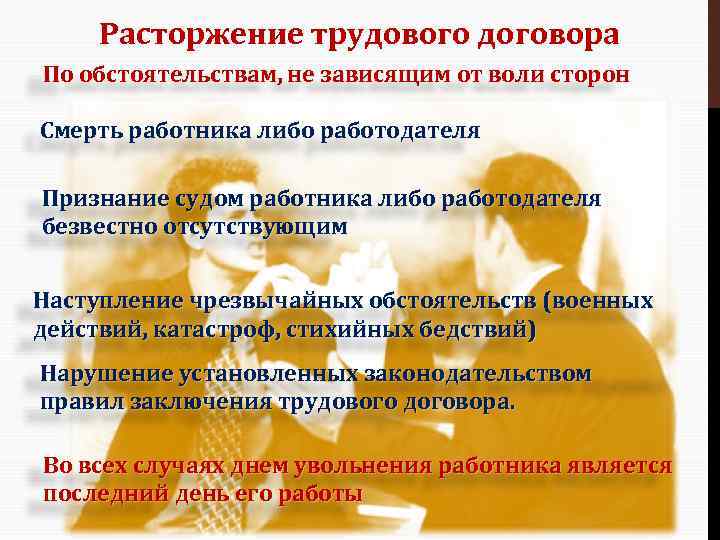 Расторжение трудового договора

По обстоятельствам, не зависящим от воли сторон

Смерть работника либо работодателя

Признание судом работника либо работодателя безвестно отсутствующим

Наступление чрезвычайных обстоятельств (военных действий, катастроф, стихийных бедствий)

Нарушение установленных законодательством правил заключения трудового договора.

Во всех случаях днем увольнения работника является последний день его работы